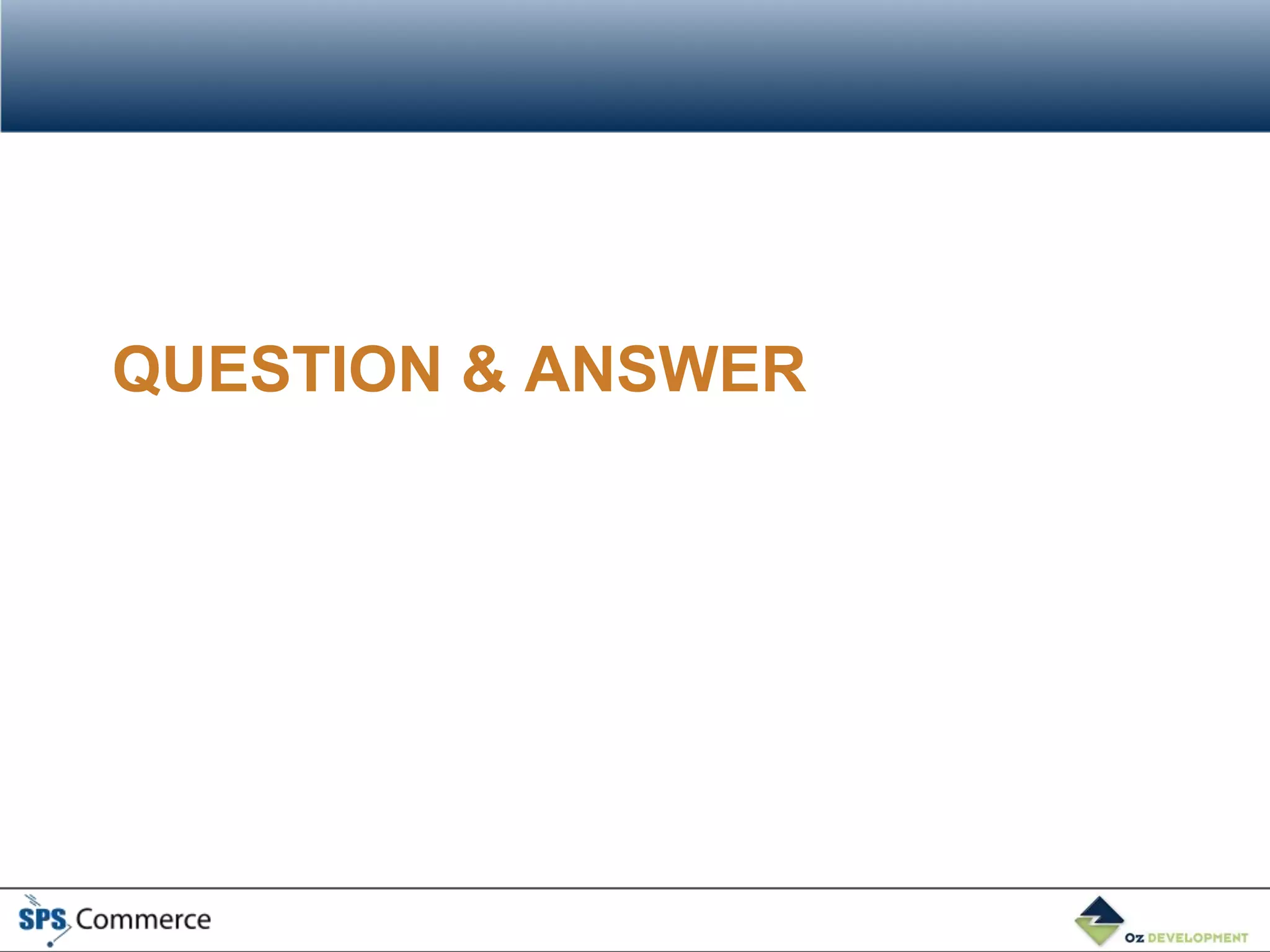 QUESTION & ANSWER

SPS Commerce

OZ DEVELOPMENT